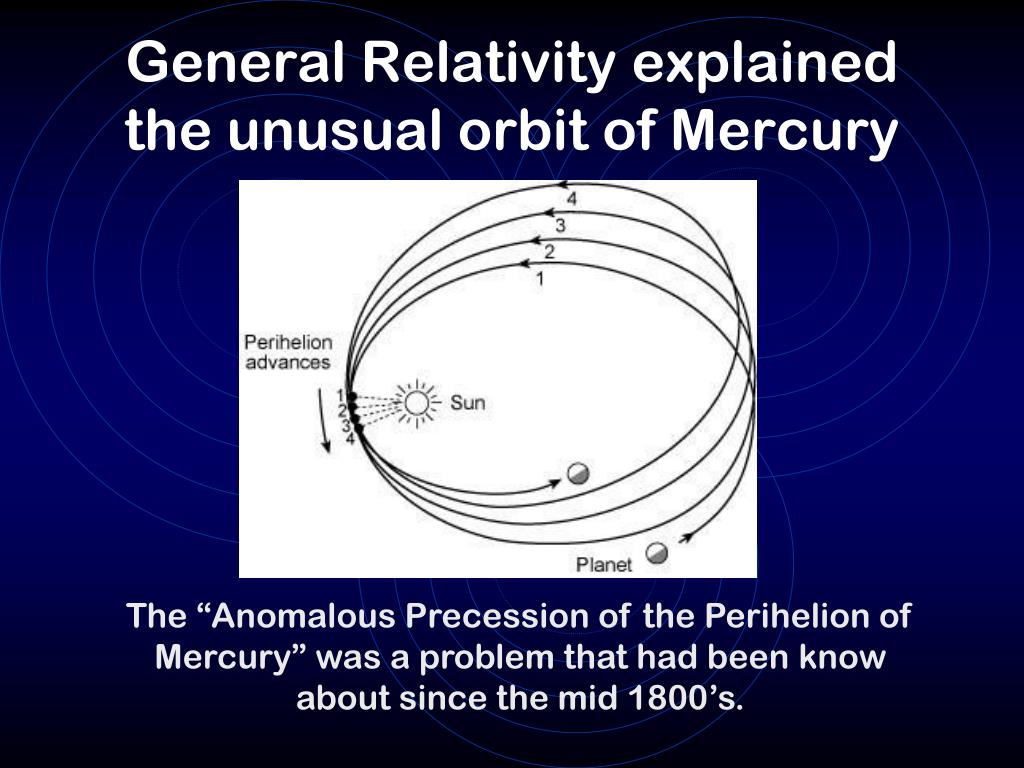 General Relativity explained the unusual orbit of Mercury

4
3
2
1
Perihelion advances
1
2
3
4
Sun
Planet

The “Anomalous Precession of the Perihelion of Mercury” was a problem that had been know about since the mid 1800’s.